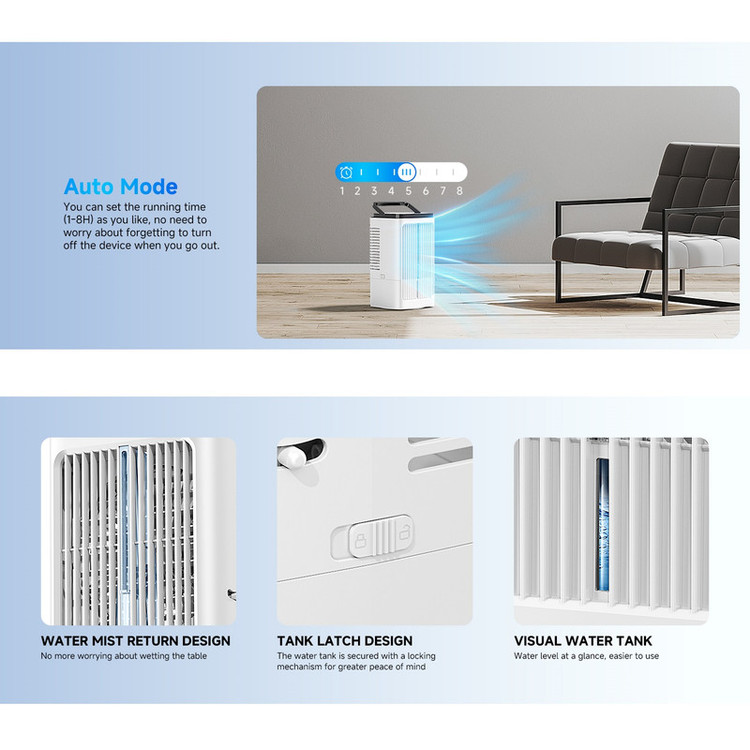 Auto Mode
You can set the running time (1-8H) as you like, no need to worry about forgetting to turn off the device when you go out.

1 2 3 4 5 6 7 8

WATER MIST RETURN DESIGN
No more worrying about wetting the table

TANK LATCH DESIGN
The water tank is secured with a locking mechanism for greater peace of mind

VISUAL WATER TANK
Water level at a glance, easier to use